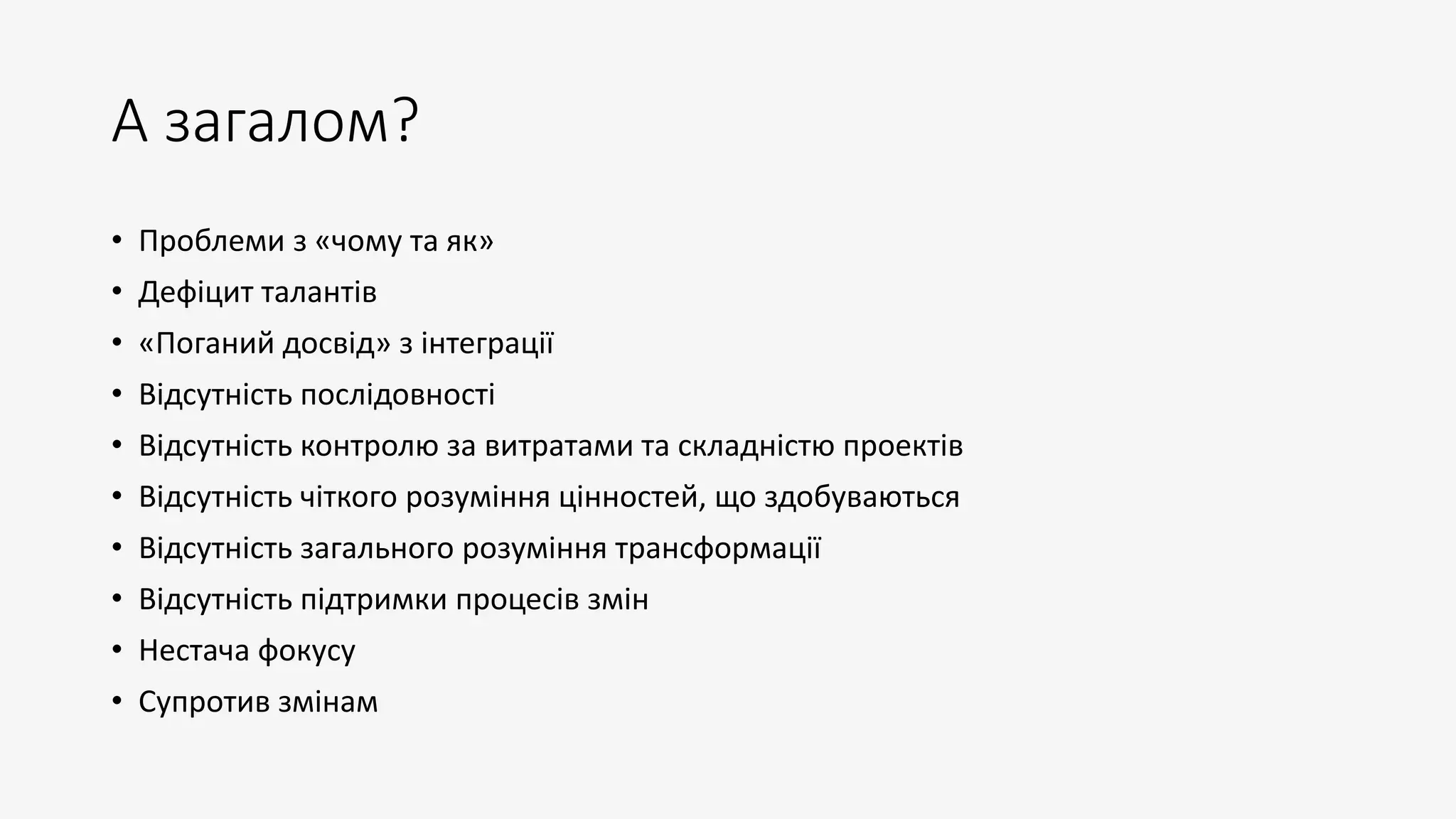 А загалом?

• Проблеми з «чому та як»
• Дефіцит талантів
• «Поганий досвід» з інтеграції
• Відсутність послідовності
• Відсутність контролю за витратами та складністю проектів
• Відсутність чіткого розуміння цінностей, що здобуваються
• Відсутність загального розуміння трансформації
• Відсутність підтримки процесів змін
• Нестача фокусу
• Супротив змінам